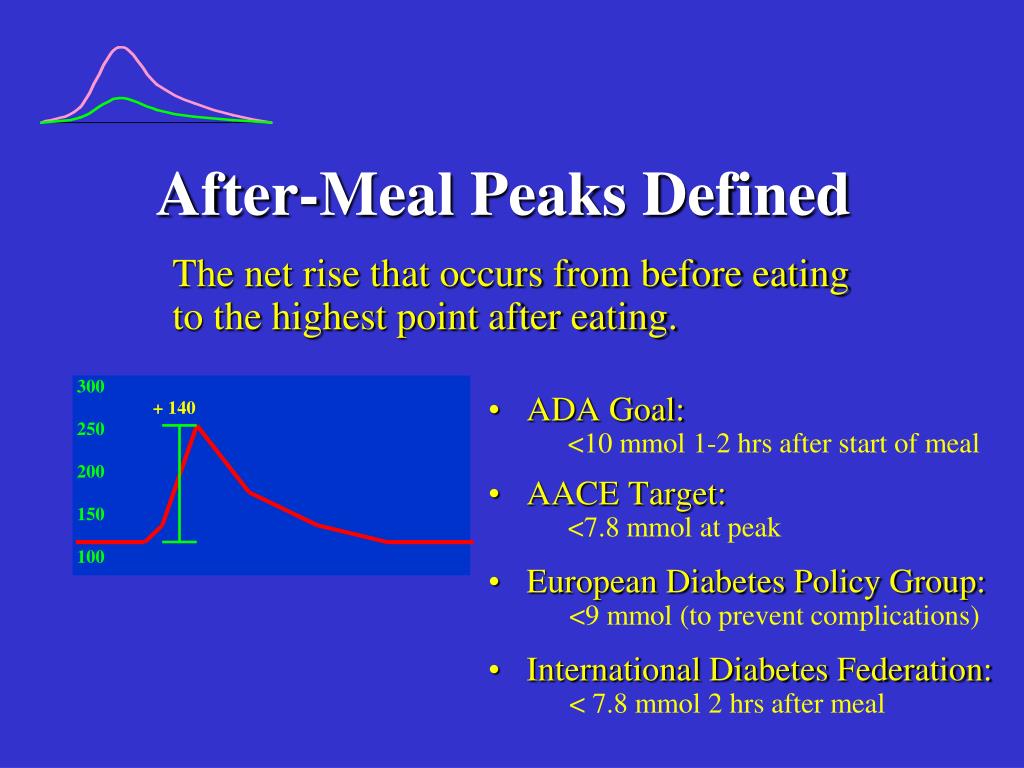 After-Meal Peaks Defined

The net rise that occurs from before eating to the highest point after eating.

300
+ 140
250
200
150
100

• ADA Goal:
<10 mmol 1-2 hrs after start of meal

• AACE Target:
<7.8 mmol at peak

• European Diabetes Policy Group:
<9 mmol (to prevent complications)

• International Diabetes Federation:
< 7.8 mmol 2 hrs after meal